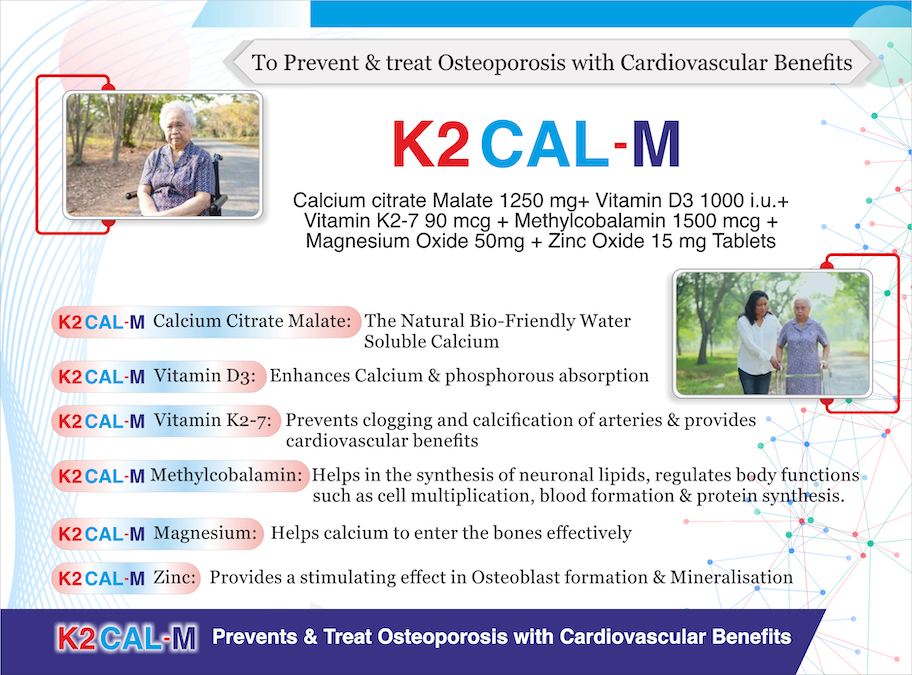 To Prevent & treat Osteoporosis with Cardiovascular Benefits

K2 CAL-M

Calcium citrate Malate 1250 mg+ Vitamin D3 1000 i.u.+ Vitamin K2-7 90 mcg + Methylcobalamin 1500 mcg + Magnesium Oxide 50mg + Zinc Oxide 15 mg Tablets

K2 CAL-M Calcium Citrate Malate: The Natural Bio-Friendly Water Soluble Calcium

K2 CAL-M Vitamin D3: Enhances Calcium & phosphorous absorption

K2 CAL-M Vitamin K2-7: Prevents clogging and calcification of arteries & provides cardiovascular benefits

K2 CAL-M Methylcobalamin: Helps in the synthesis of neuronal lipids, regulates body functions such as cell multiplication, blood formation & protein synthesis.

K2 CAL-M Magnesium: Helps calcium to enter the bones effectively

K2 CAL-M Zinc: Provides a stimulating effect in Osteoblast formation & Mineralisation

K2 CAL-M Prevents & Treat Osteoporosis with Cardiovascular Benefits